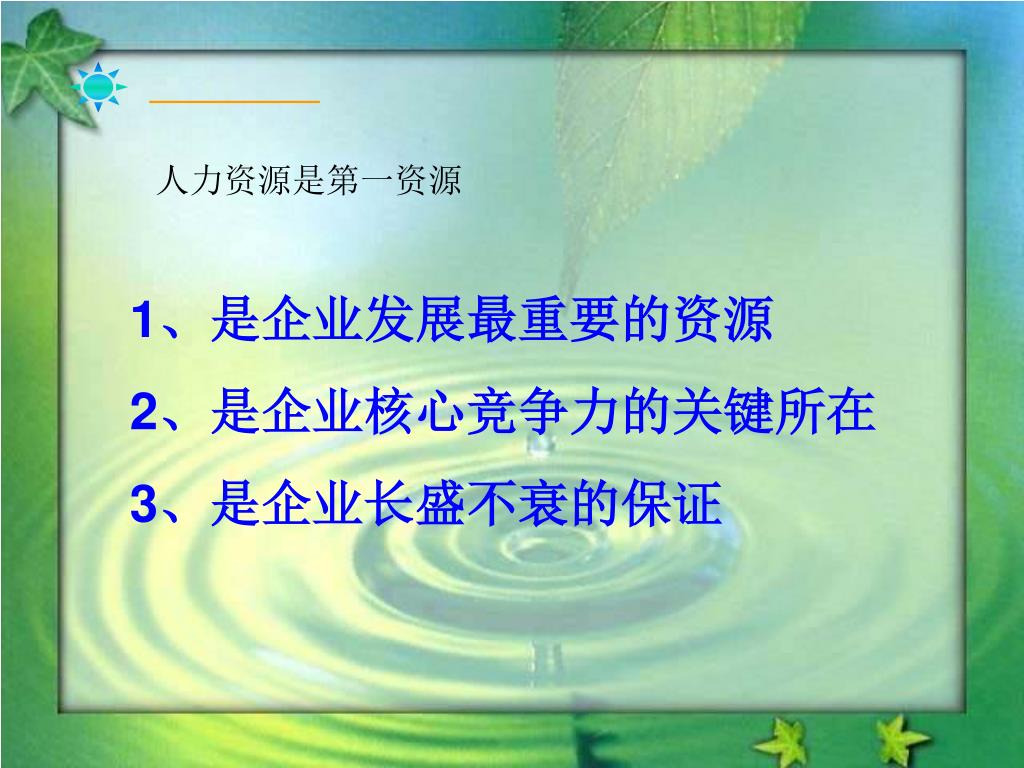 人力资源是第一资源

1、是企业发展最重要的资源

2、是企业核心竞争力的关键所在

3、是企业长盛不衰的保证